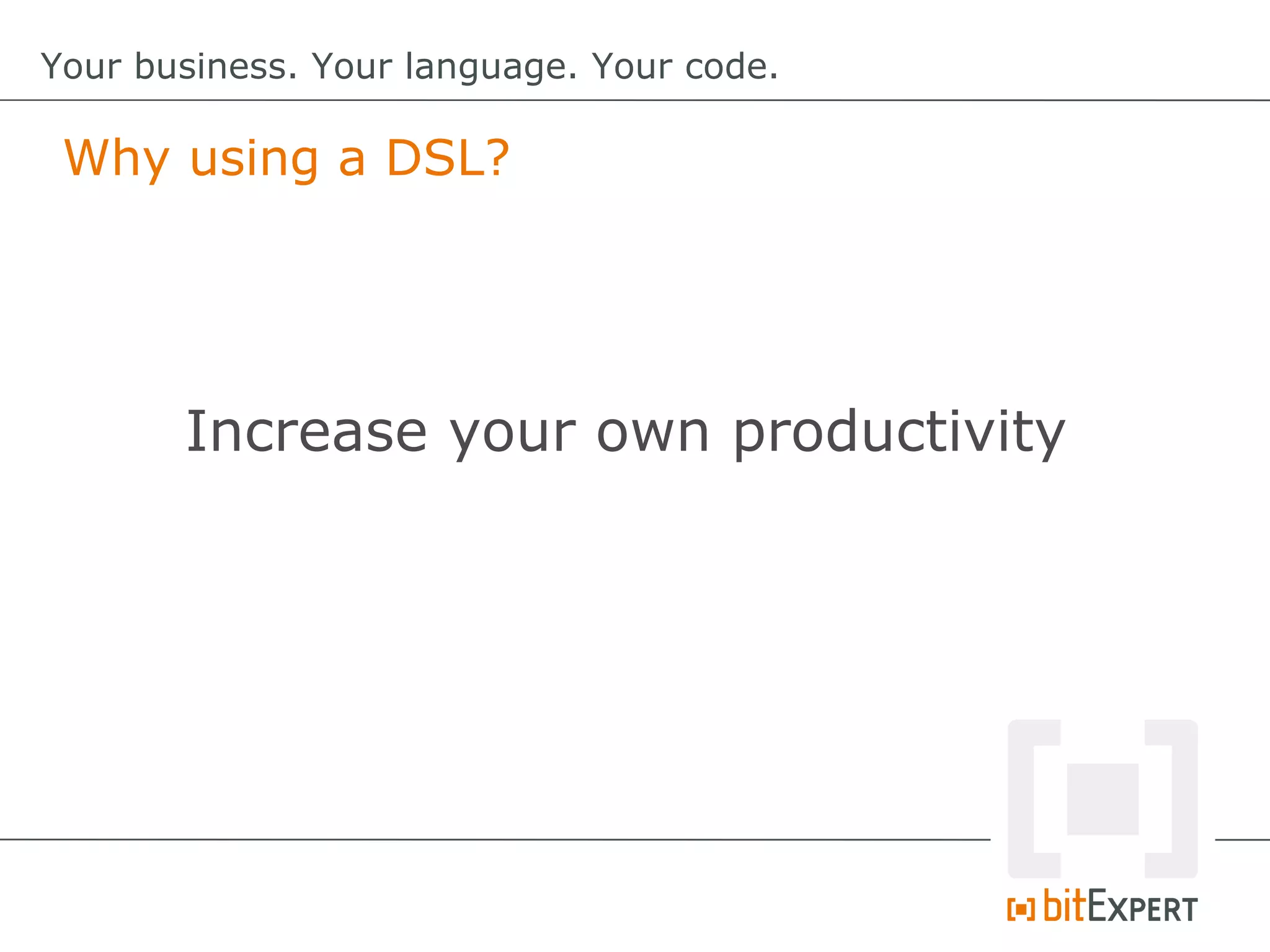 Your business. Your language. Your code.

Why using a DSL?

Increase your own productivity

bitEXPERT